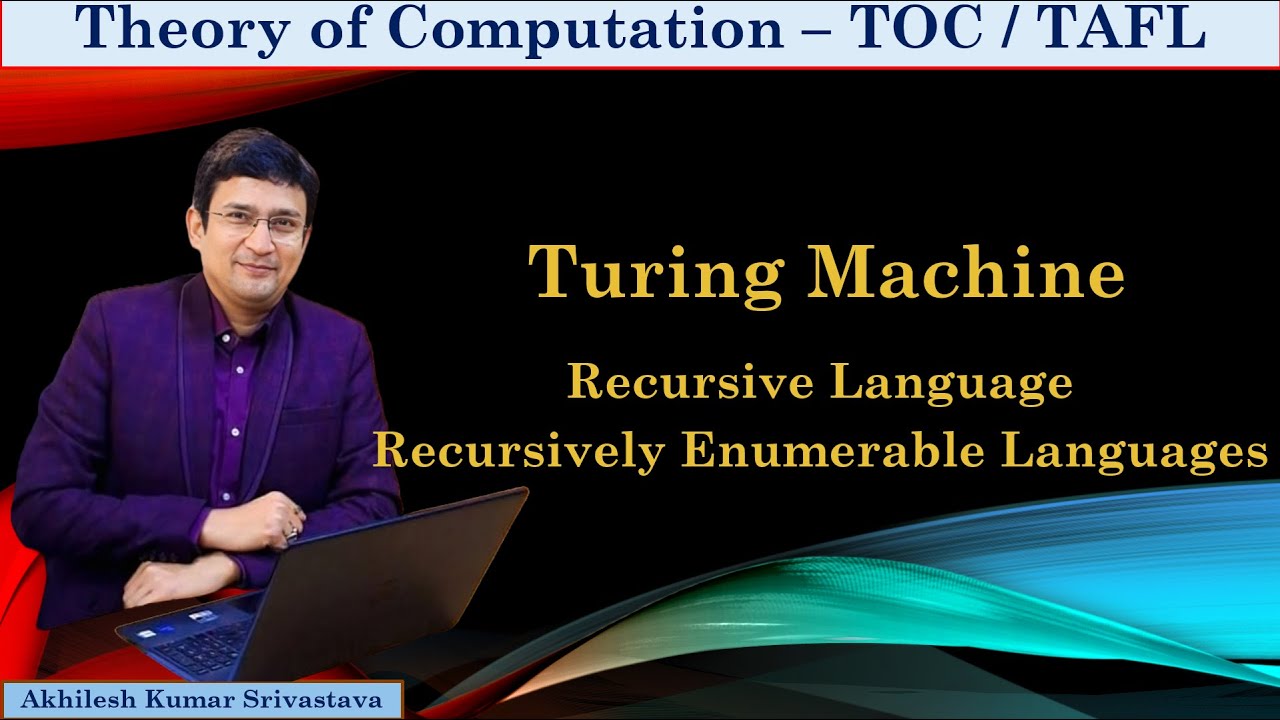 Theory of Computation – TOC / TAFL

Turing Machine

Recursive Language
Recursively Enumerable Languages

Akhilesh Kumar Srivastava